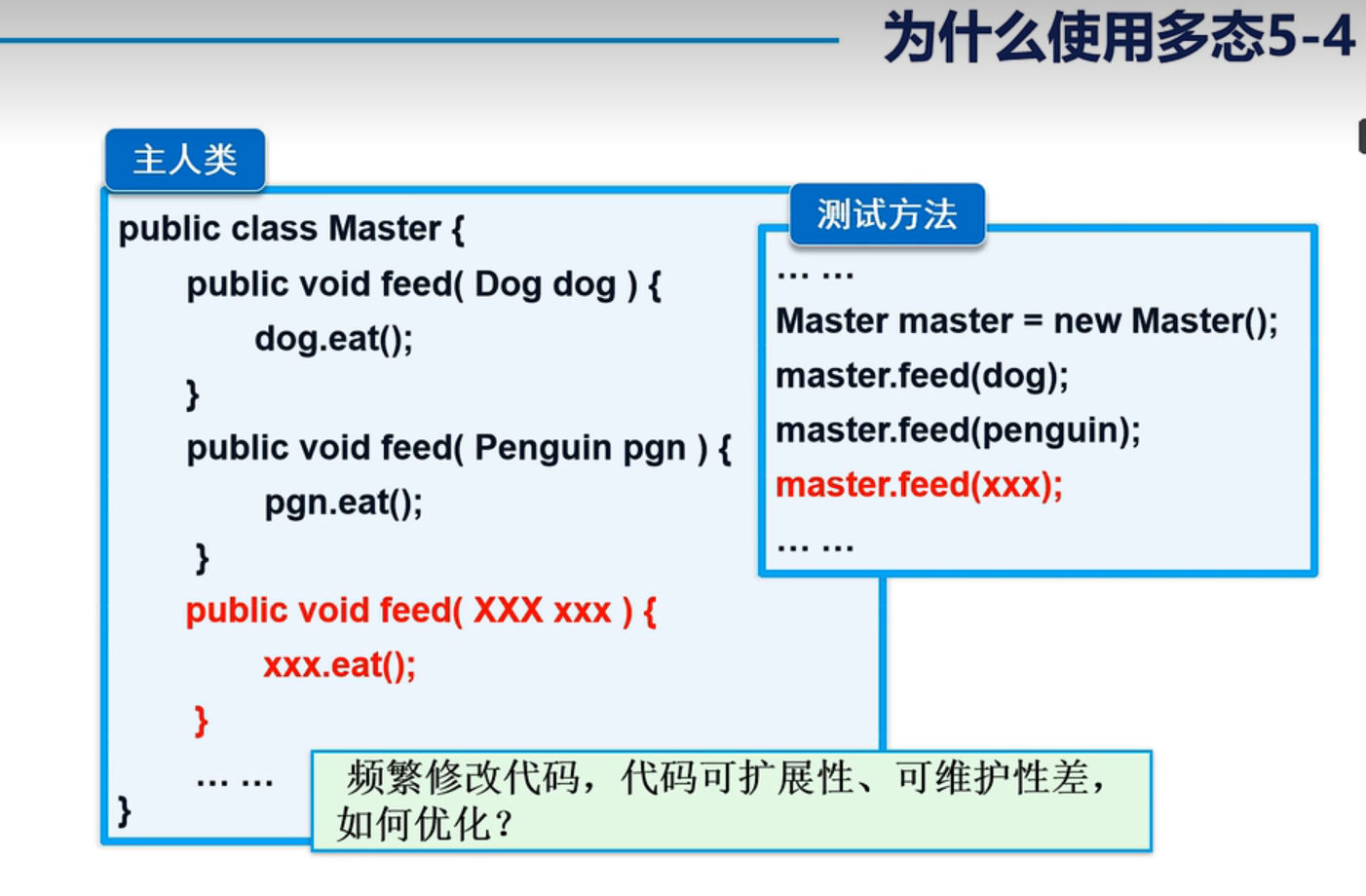 为什么使用多态5-4

主人类

public class Master {
public void feed( Dog dog ) {
dog.eat();
}
public void feed( Penguin pgn ) {
pgn.eat();
}
public void feed( XXX xxx ) {
xxx.eat();
}
… …
}

测试方法

… …
Master master = new Master();
master.feed(dog);
master.feed(penguin);
master.feed(xxx);
… …

频繁修改代码，代码可扩展性、可维护性差，如何优化？